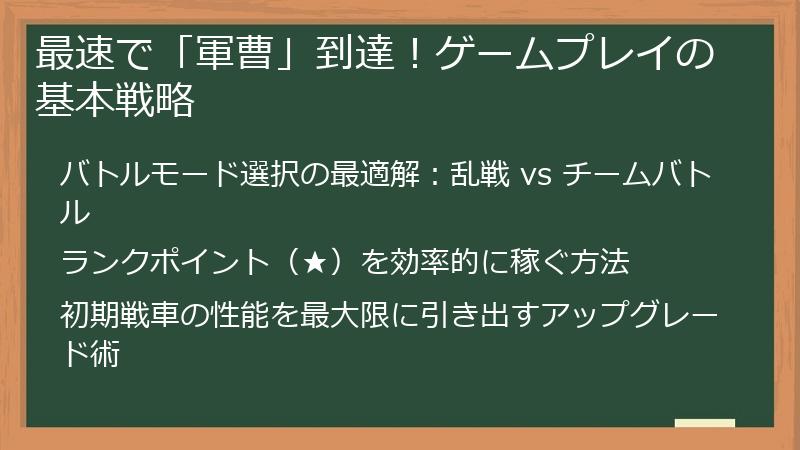 最速で「軍曹」到達！ゲームプレイの基本戦略

バトルモード選択の最適解：乱戦 vs チームバトル

ランクポイント（★）を効率的に稼ぐ方法

初期戦車の性能を最大限に引き出すアップグレード術